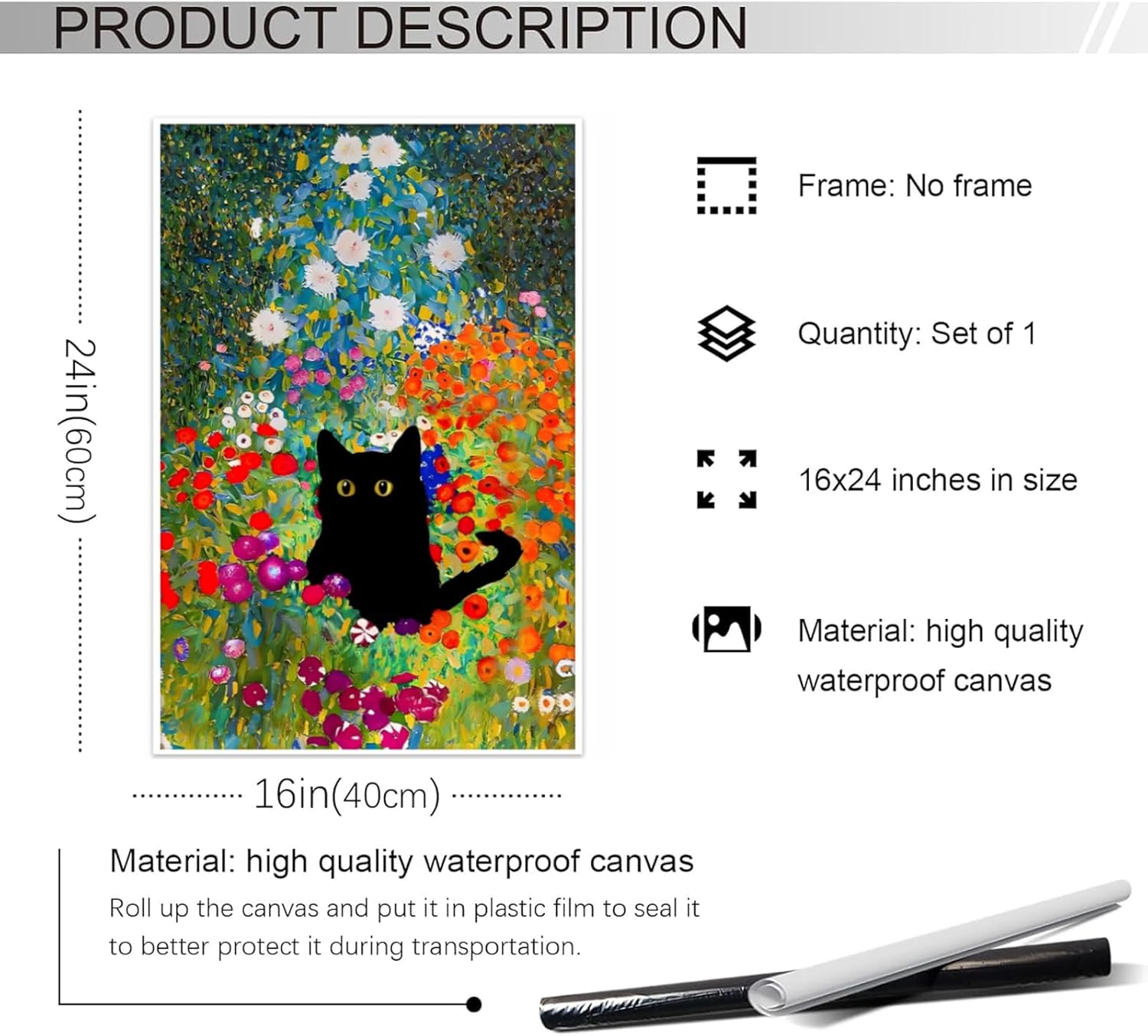 PRODUCT DESCRIPTION

24in(60cm)

16in(40cm)

Frame: No frame

Quantity: Set of 1

16x24 inches in size

Material: high quality waterproof canvas

Material: high quality waterproof canvas

Roll up the canvas and put it in plastic film to seal it to better protect it during transportation.